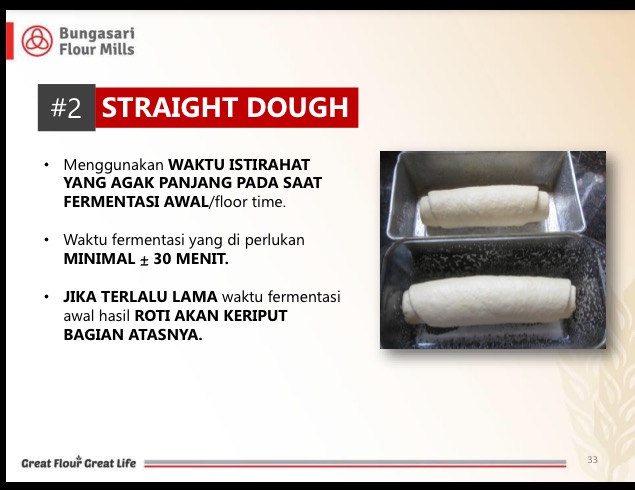 Bungasari Flour Mills

#2 STRAIGHT DOUGH

• Menggunakan WAKTU ISTIRAHAT YANG AGAK PANJANG PADA SAAT FERMENTASI AWAL/floor time.

• Waktu fermentasi yang di perlukan MINIMAL ± 30 MENIT.

• JIKA TERLALU LAMA waktu fermentasi awal hasil ROTI AKAN KERIPUT BAGIAN ATASNYA.

Great Flour Great Life

33